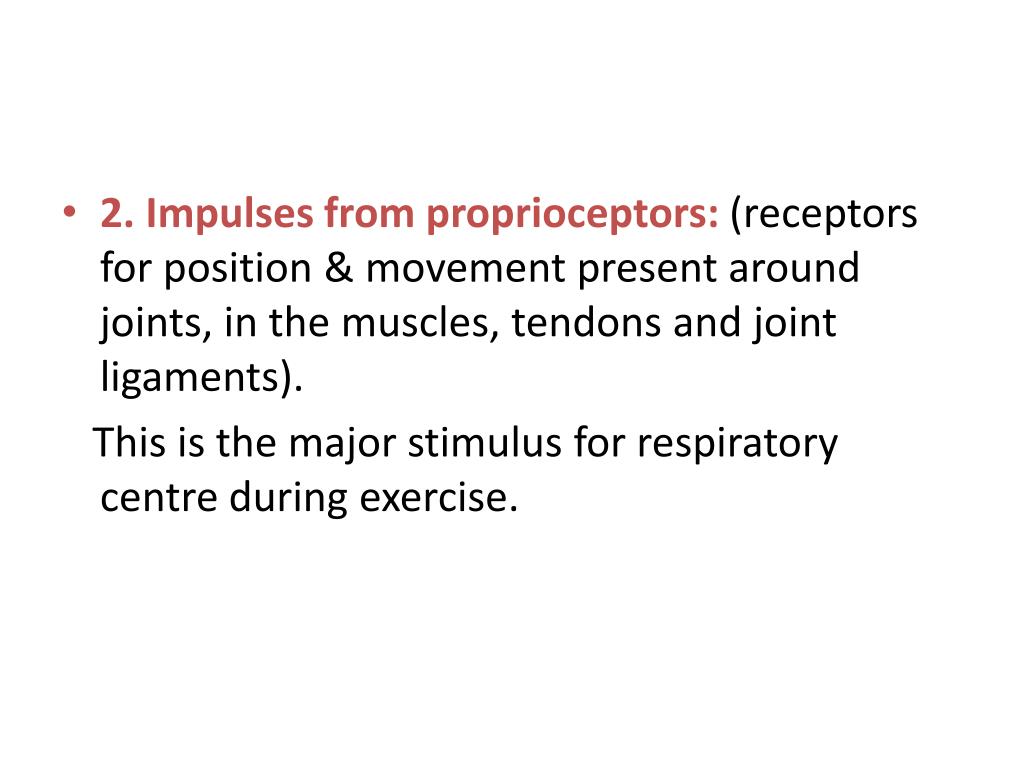 • 2. Impulses from proprioceptors: (receptors for position & movement present around joints, in the muscles, tendons and joint ligaments).

This is the major stimulus for respiratory centre during exercise.